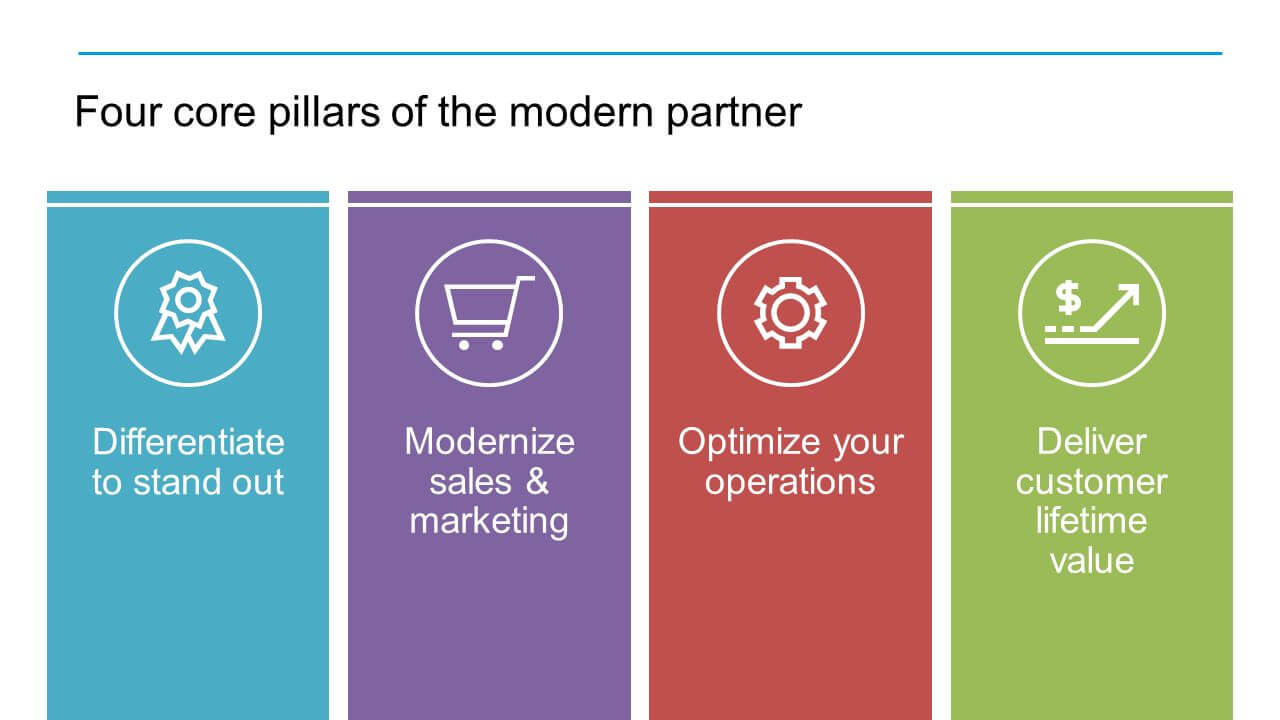 Four core pillars of the modern partner

Differentiate to stand out

Modernize sales & marketing

Optimize your operations

$

Deliver customer lifetime value